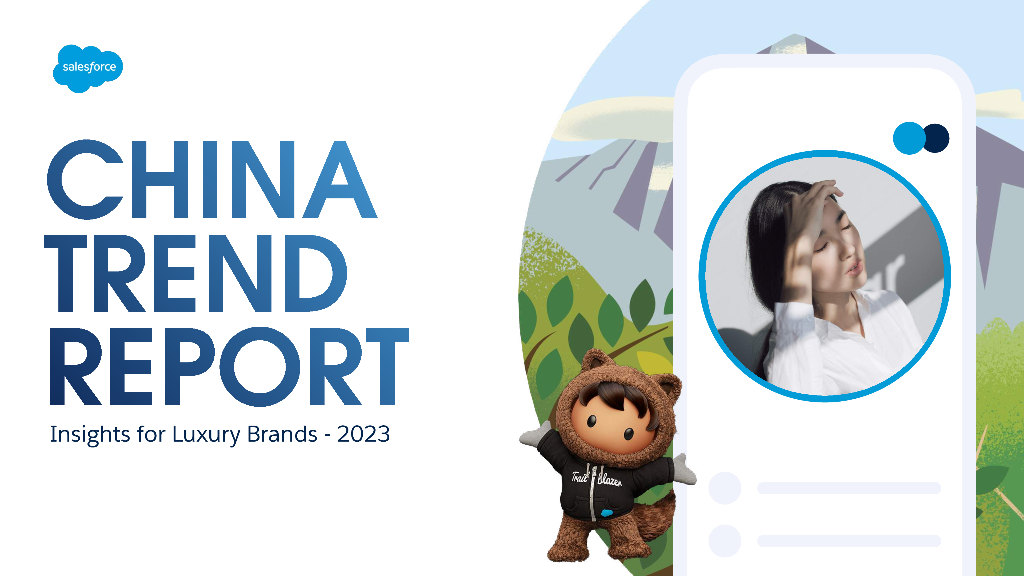 salesforce

CHINA TREND REPORT

Insights for Luxury Brands - 2023

Trail Blazer